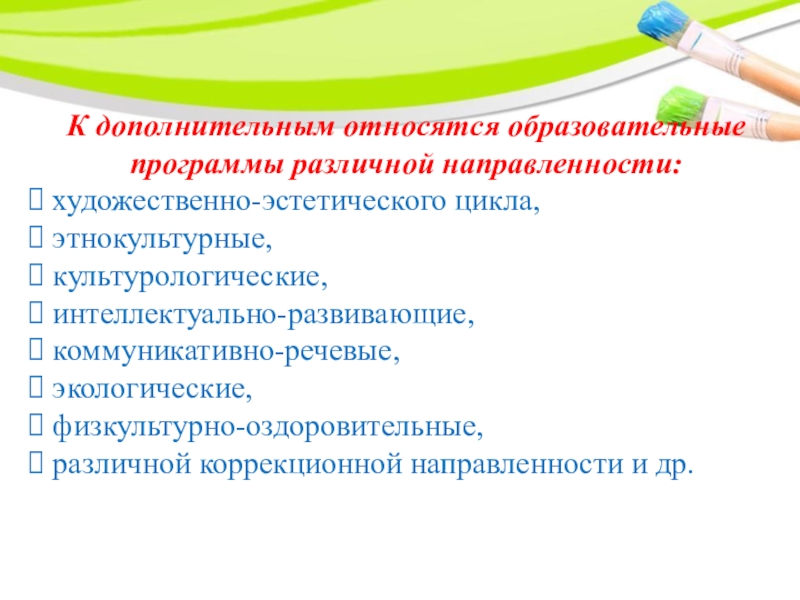 К дополнительным относятся образовательные программы различной направленности:

художественно-эстетического цикла,
этнокультурные,
культурологические,
интеллектуально-развивающие,
коммуникативно-речевые,
экологические,
физкультурно-оздоровительные,
различной коррекционной направленности и др.